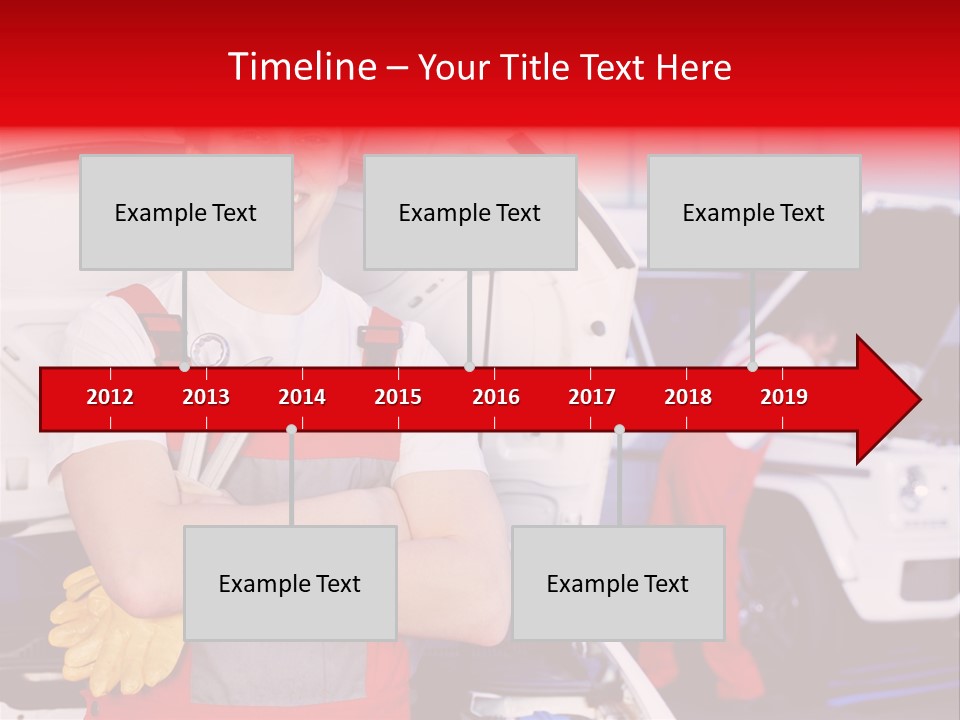 Timeline – Your Title Text Here

Example Text

Example Text

Example Text

2012 2013 2014 2015 2016 2017 2018 2019

Example Text

Example Text